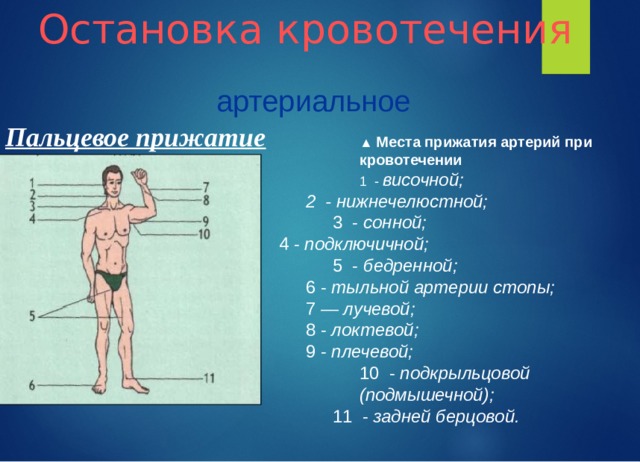 Остановка кровотечения

артериальное

Пальцевое прижатие

1
2
3
4
5
6
7
8
9
10
11

▲ Места прижатия артерий при кровотечении

1 - височной;
2 - нижнечелюстной;
3 - сонной;
4 - подключичной;
5 - бедренной;
6 - тыльной артерии стопы;
7 — лучевой;
8 - локтевой;
9 - плечевой;
10 - подкрыльцовой (подмышечной);
11 - задней берцовой.